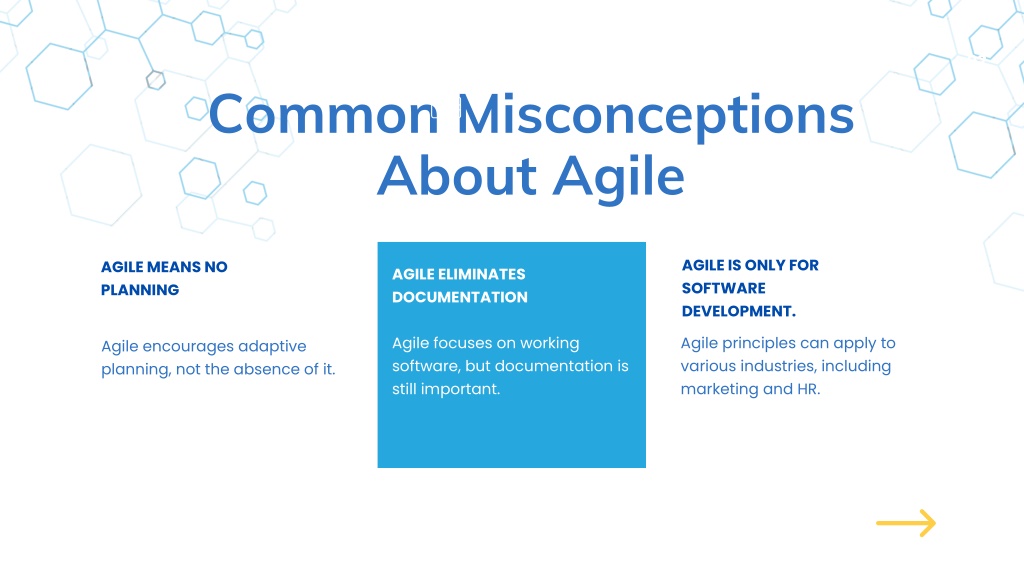 Common Misconceptions About Agile

AGILE MEANS NO PLANNING

Agile encourages adaptive planning, not the absence of it.

AGILE ELIMINATES DOCUMENTATION

Agile focuses on working software, but documentation is still important.

AGILE IS ONLY FOR SOFTWARE DEVELOPMENT.

Agile principles can apply to various industries, including marketing and HR.